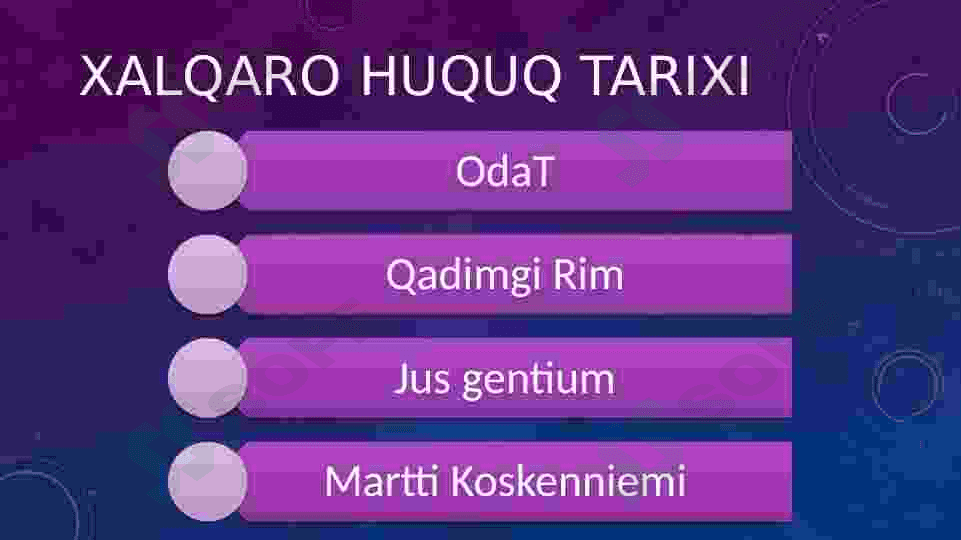 XALQARO HUQUQ TARIXI

OdaT

Qadimgi Rim

Jus gentium

Martti Koskenniemi